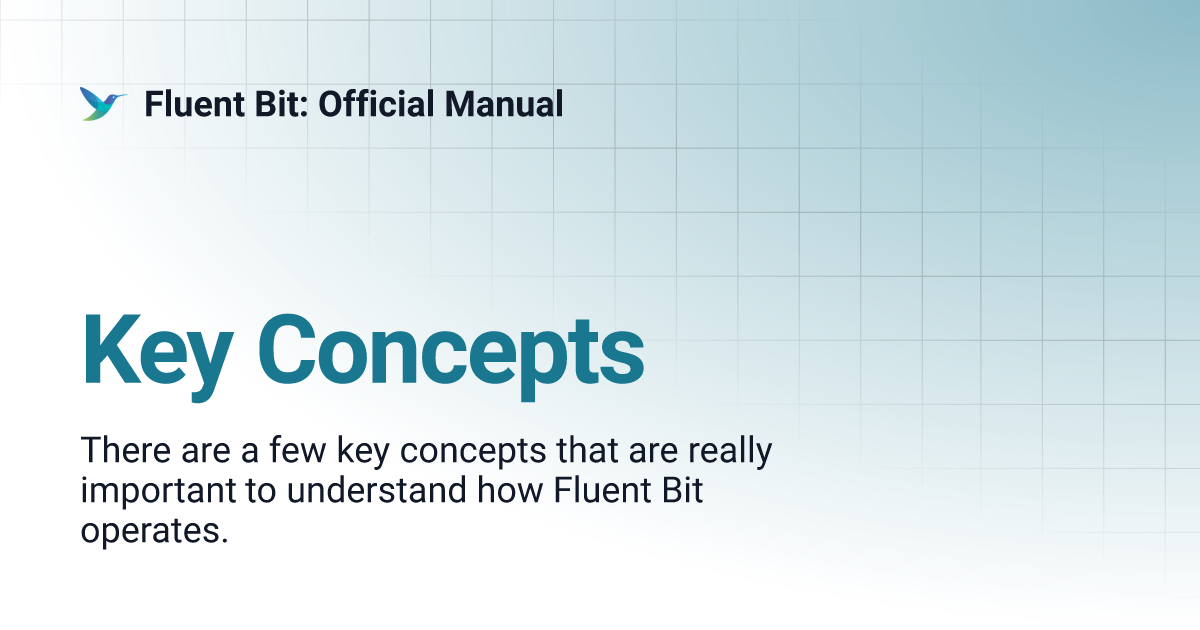 Fluent Bit: Official Manual

Key Concepts

There are a few key concepts that are really important to understand how Fluent Bit operates.